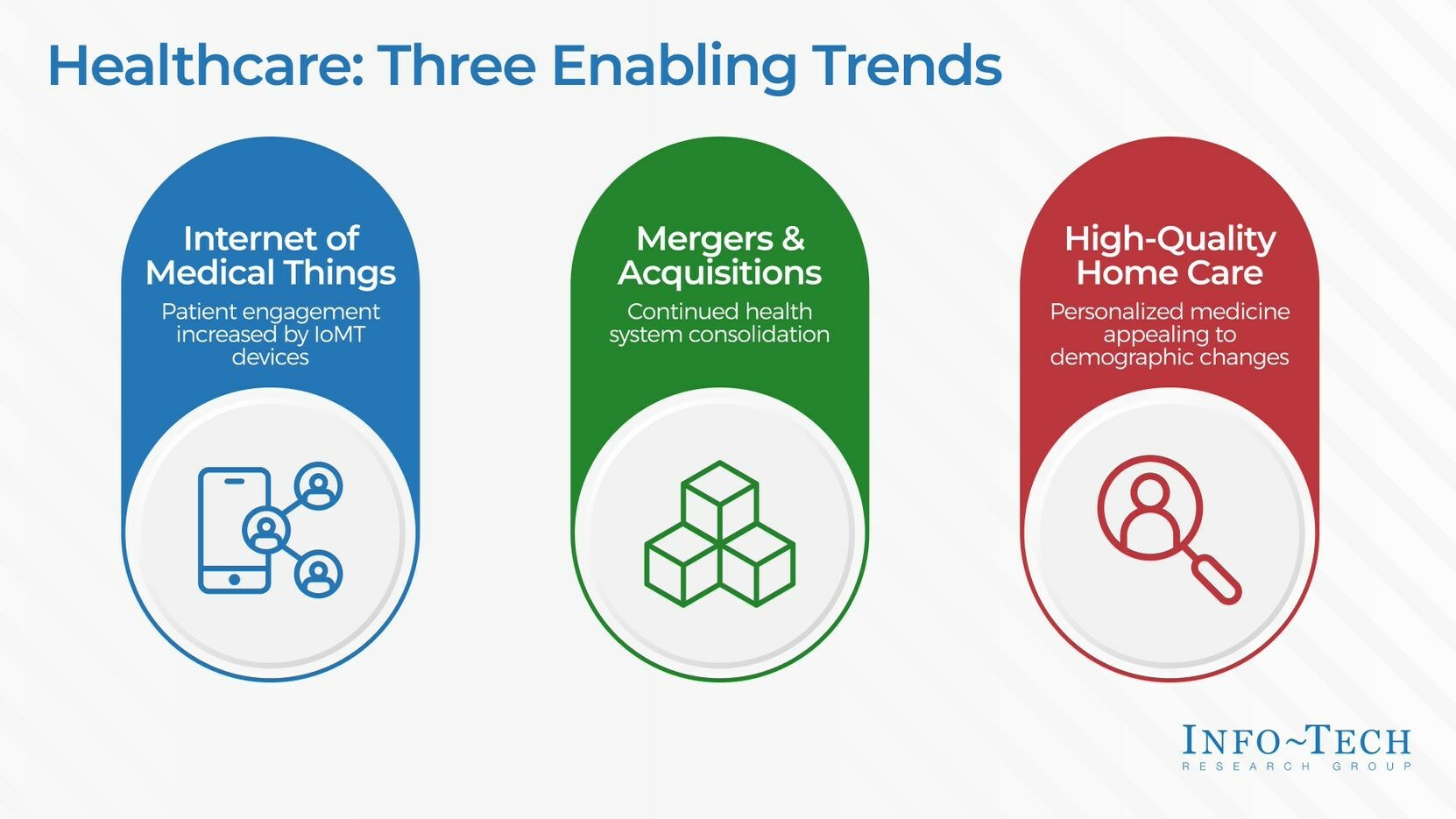 Healthcare: Three Enabling Trends

Internet of Medical Things

Patient engagement increased by IoMT devices

Mergers & Acquisitions

Continued health system consolidation

High-Quality Home Care

Personalized medicine appealing to demographic changes

INFO~TECH
RESEARCH GROUP